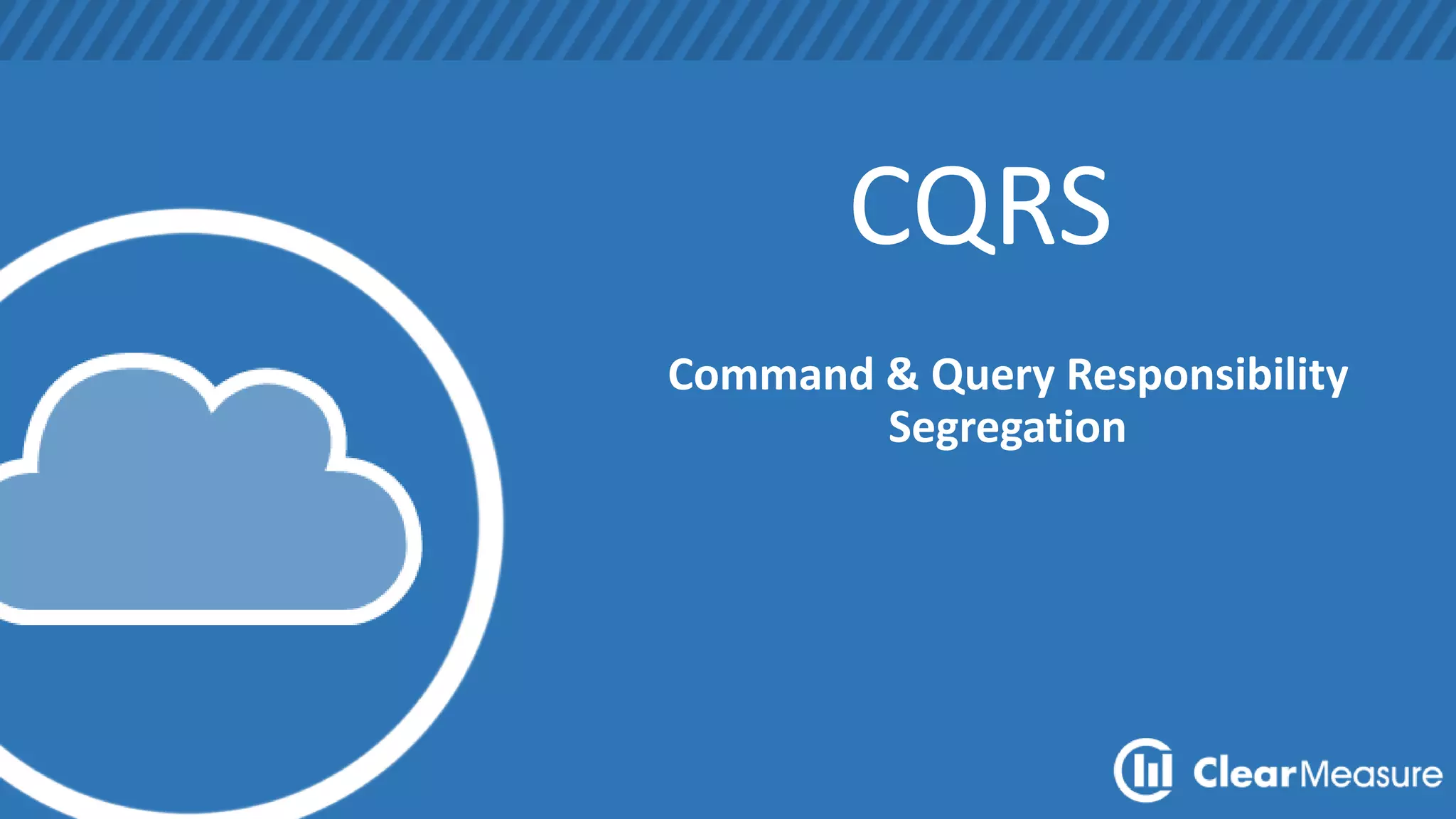 CQRS

Command & Query Responsibility Segregation

ClearMeasure